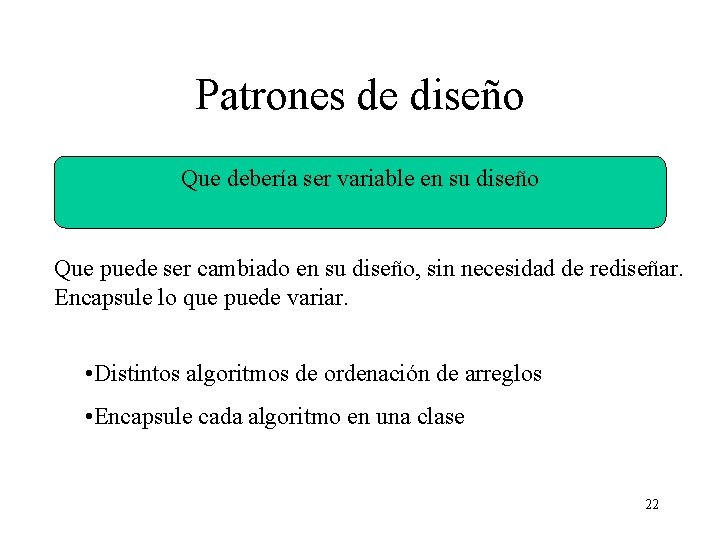 Patrones de diseño

Que debería ser variable en su diseño

Que puede ser cambiado en su diseño, sin necesidad de rediseñar. Encapsule lo que puede variar.

•Distintos algoritmos de ordenación de arreglos

•Encapsule cada algoritmo en una clase

22